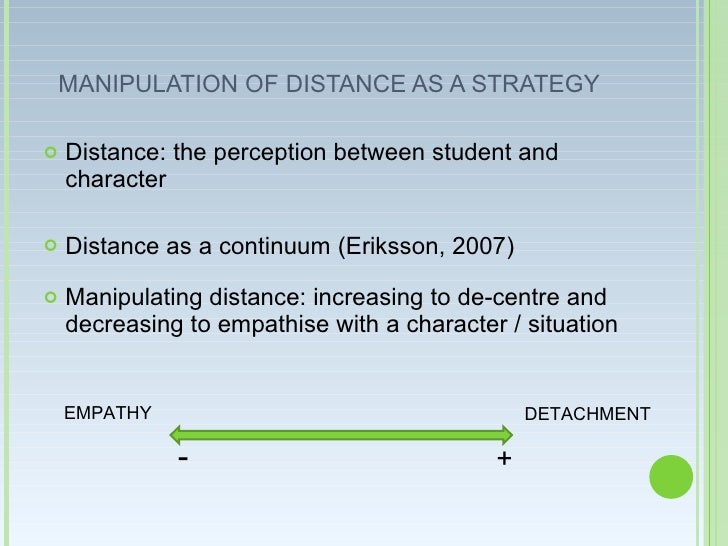 MANIPULATION OF DISTANCE AS A STRATEGY

Distance: the perception between student and character

Distance as a continuum (Eriksson, 2007)

Manipulating distance: increasing to de-centre and decreasing to empathise with a character / situation

EMPATHY

DETACHMENT

-

+